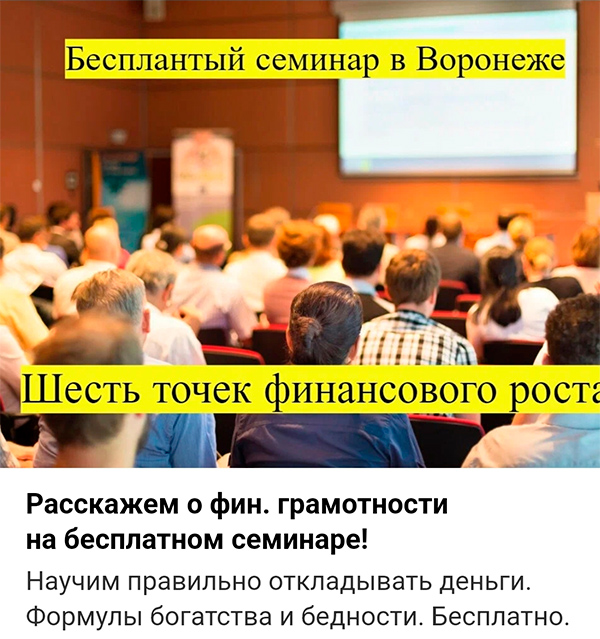 Бесплантый семинар в Воронеже

Шесть точек финансового роста

Расскажем о фин. грамотности на бесплатном семинаре!

Научим правильно откладывать деньги. Формулы богатства и бедности. Бесплатно.